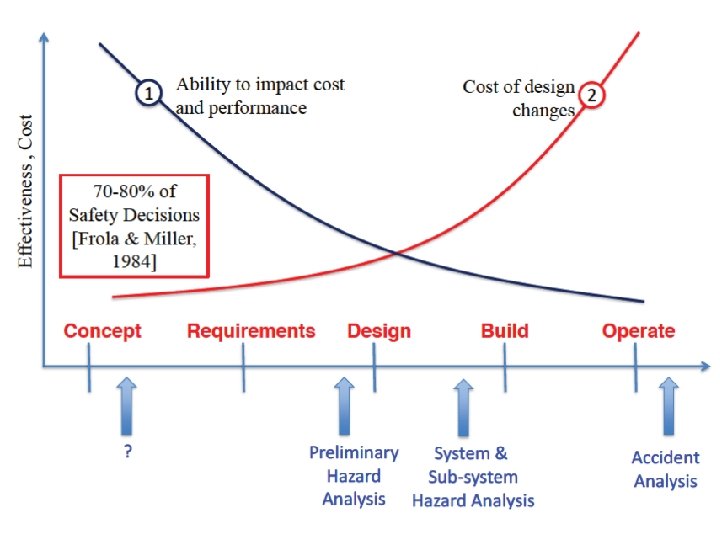 Effectiveness , Cost

1 Ability to impact cost and performance

Cost of design changes 2

70-80% of Safety Decisions [Frola & Miller, 1984]

Concept

Requirements

Design

Build

Operate

?

Preliminary Hazard Analysis

System & Sub-system Hazard Analysis

Accident Analysis